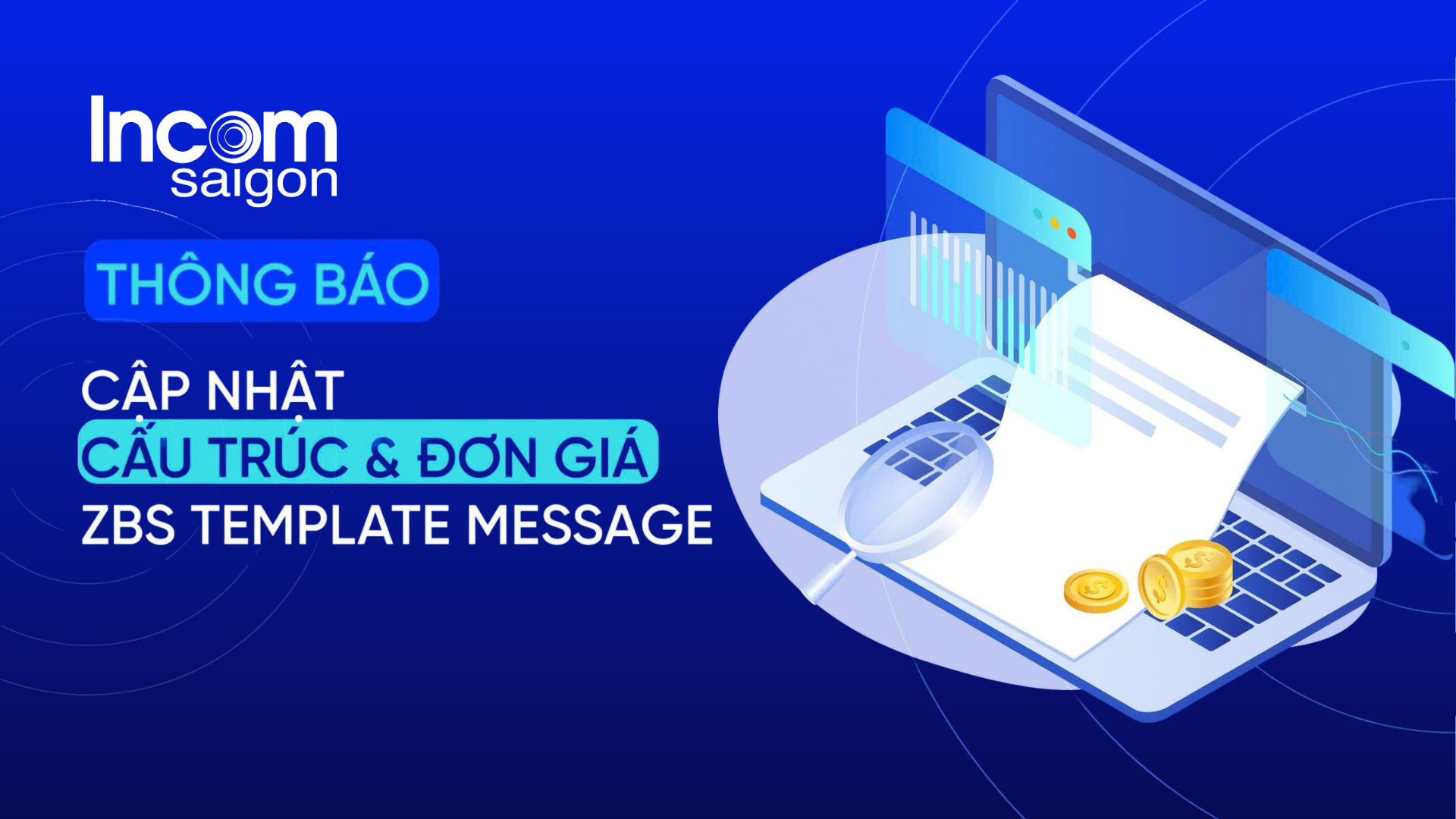 Incom saigon

THÔNG BÁO

CẬP NHẬT
CẤU TRÚC & ĐƠN GIÁ
ZBS TEMPLATE MESSAGE